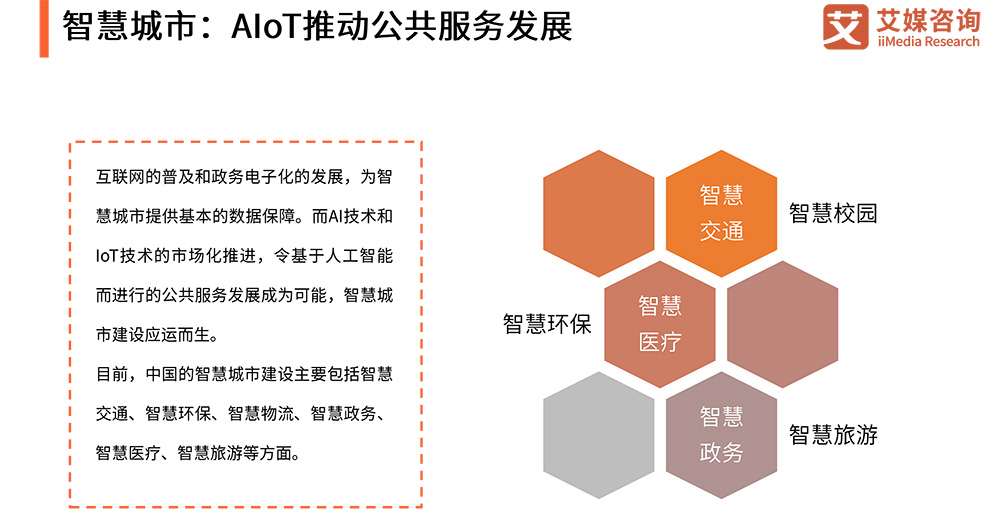 智慧城市：AIoT推动公共服务发展

艾 艾媒咨询 iiMedia Research

互联网的普及和政务电子化的发展，为智慧城市提供基本的数据保障。而AI技术和IoT技术的市场化推进，令基于人工智能而进行的公共服务发展成为可能，智慧城市建设应运而生。

目前，中国的智慧城市建设主要包括智慧交通、智慧环保、智慧物流、智慧政务、智慧医疗、智慧旅游等方面。

智慧交通

智慧校园

智慧环保

智慧医疗

智慧政务

智慧旅游